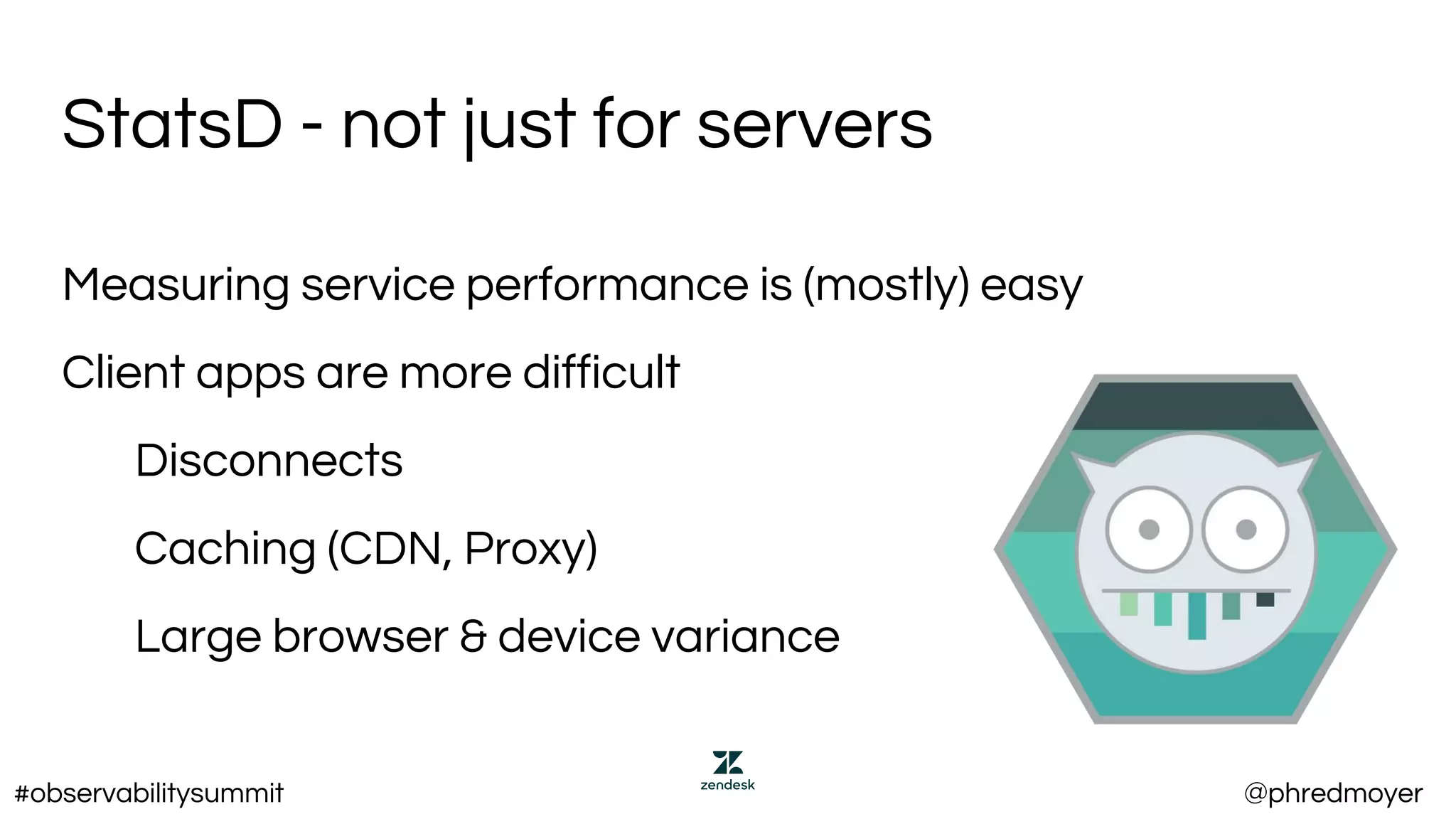 StatsD - not just for servers

Measuring service performance is (mostly) easy

Client apps are more difficult

Disconnects

Caching (CDN, Proxy)

Large browser & device variance

#observabilitysummit

zendesk

@phredmoyer